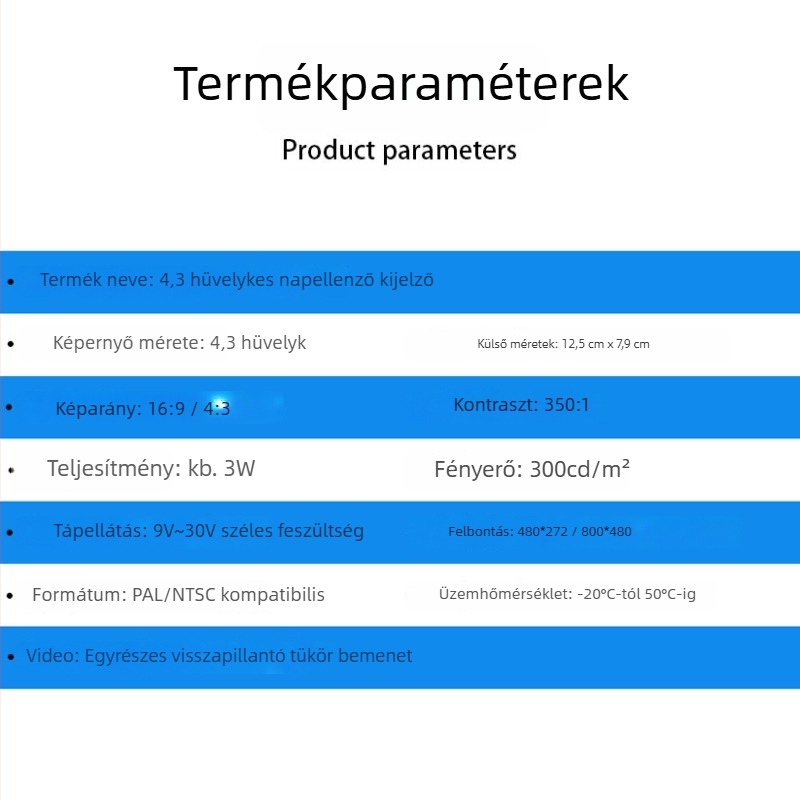 Termékparaméterek

Product parameters

• Termék neve: 4,3 hüvelykes napellenző kijelző

• Képernyő mérete: 4,3 hüvelyk

Külső méretek: 12,5 cm x 7,9 cm

• Képarány: 16:9 / 4:3

Kontraszt: 350:1

• Teljesítmény: kb. 3W

Fényerő: 300cd/m²

• Tápellátás: 9V~30V széles feszültség

Felbontás: 480*272 / 800*480

• Formátum: PAL/NTSC kompatibilis

Üzemhőmérséklet: -20°C-tól 50°C-ig

• Video: Egyrészes visszapillantó tükör bemenet